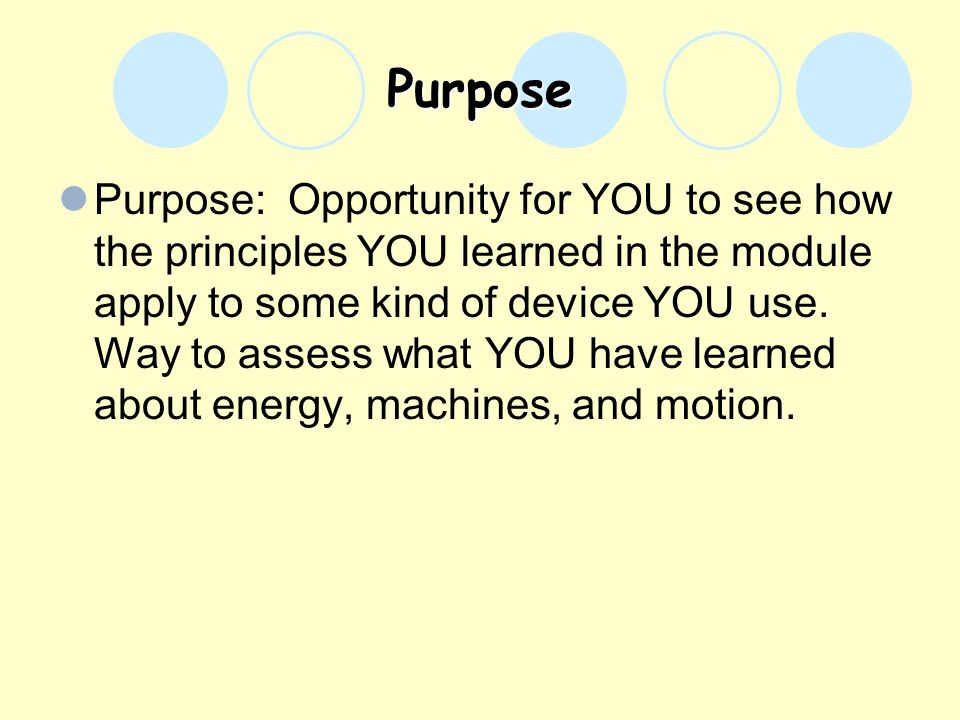 Purpose

Purpose: Opportunity for YOU to see how the principles YOU learned in the module apply to some kind of device YOU use. Way to assess what YOU have learned about energy, machines, and motion.